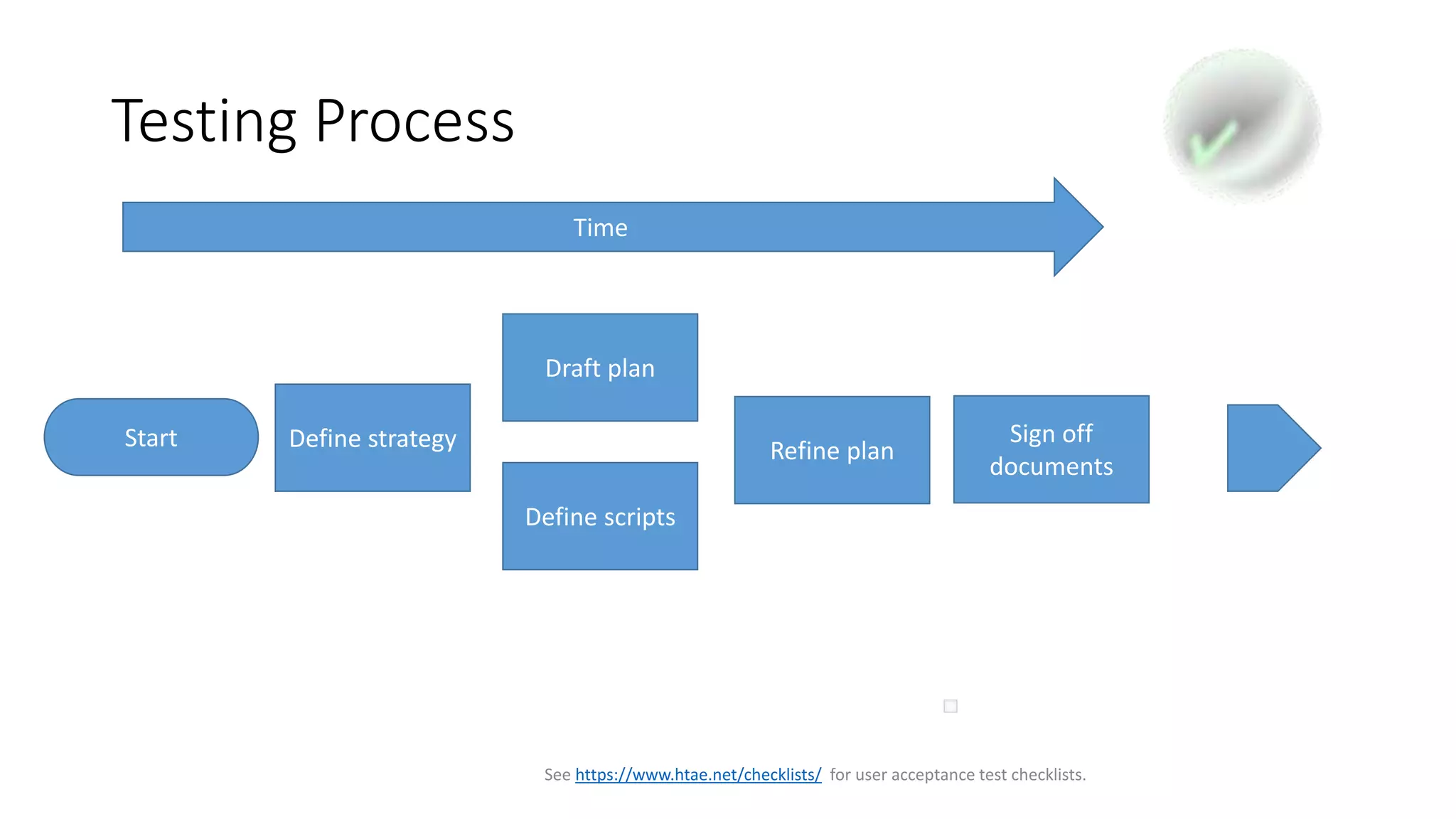 Testing Process

Time

Start

Define strategy

Draft plan

Define scripts

Refine plan

Sign off documents

See https://www.htae.net/checklists/ for user acceptance test checklists.